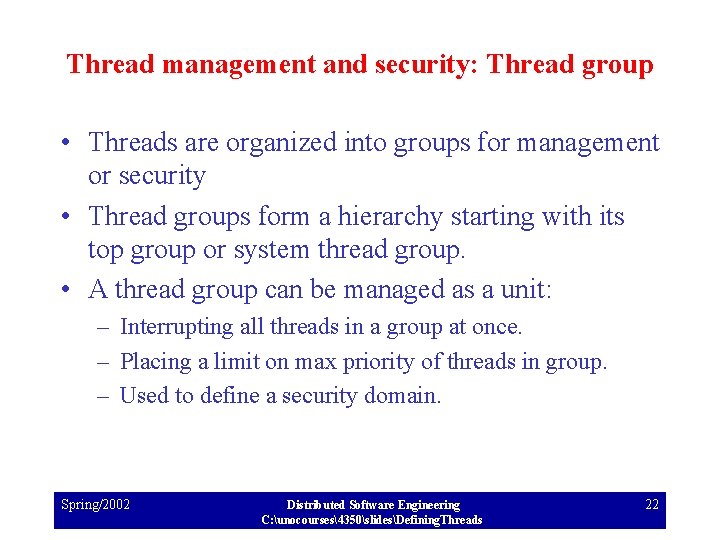 Thread management and security: Thread group

• Threads are organized into groups for management or security

• Thread groups form a hierarchy starting with its top group or system thread group.

• A thread group can be managed as a unit:

– Interrupting all threads in a group at once.

– Placing a limit on max priority of threads in group.

– Used to define a security domain.

Spring/2002

Distributed Software Engineering
C:\unocourses\4350\slides\DefiningThreads

22